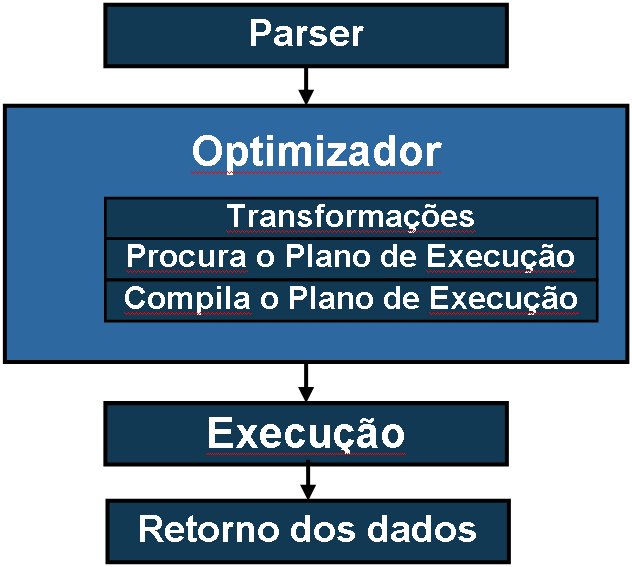 Parser

Optimizador

Transformações

Procura o Plano de Execução

Compila o Plano de Execução

Execução

Retorno dos dados